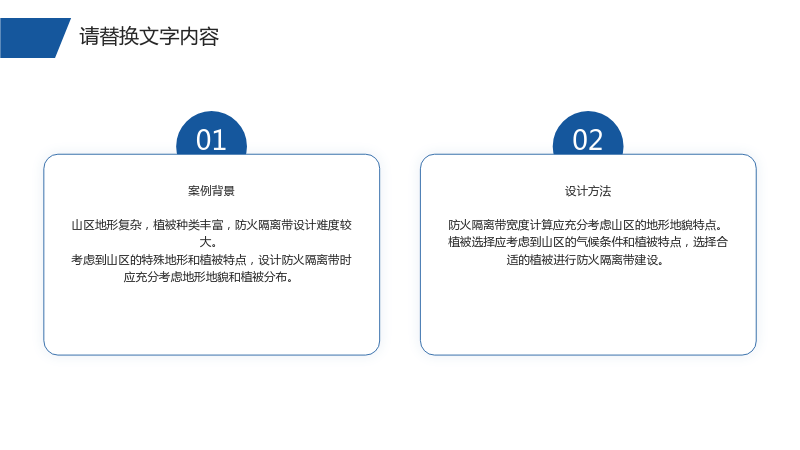 请替换文字内容

01

案例背景

山区地形复杂，植被种类丰富，防火隔离带设计难度较大。

考虑到山区的特殊地形和植被特点，设计防火隔离带时应充分考虑地形地貌和植被分布。

02

设计方法

防火隔离带宽度计算应充分考虑山区的地形地貌特点。

植被选择应考虑到山区的气候条件和植被特点，选择合适的植被进行防火隔离带建设。